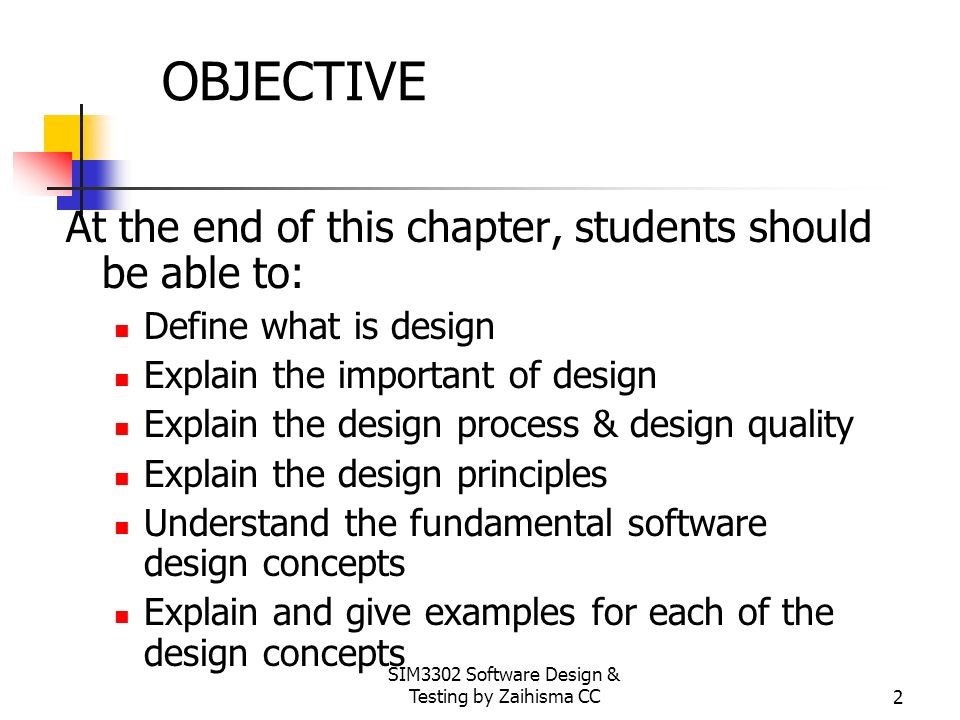 OBJECTIVE

At the end of this chapter, students should be able to:

- Define what is design
- Explain the important of design
- Explain the design process & design quality
- Explain the design principles
- Understand the fundamental software design concepts
- Explain and give examples for each of the design concepts

SIM3302 Software Design & Testing by Zaihisma CC

2